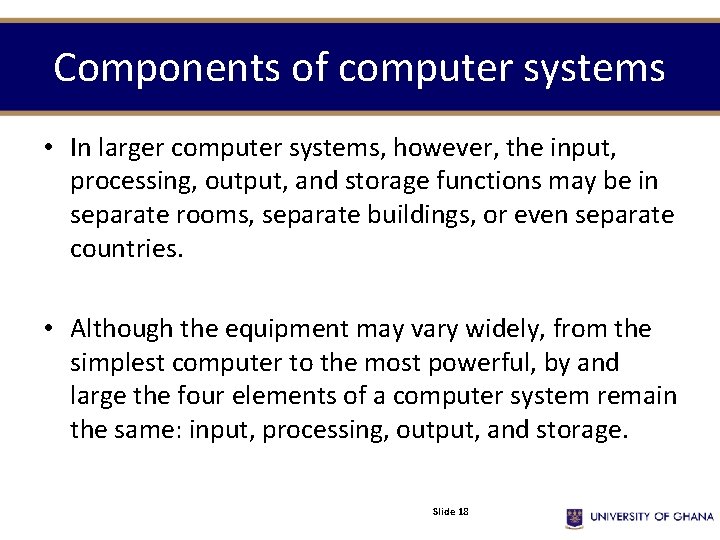 Components of computer systems

• In larger computer systems, however, the input, processing, output, and storage functions may be in separate rooms, separate buildings, or even separate countries.

• Although the equipment may vary widely, from the simplest computer to the most powerful, by and large the four elements of a computer system remain the same: input, processing, output, and storage.

Slide 18

UNIVERSITY OF GHANA